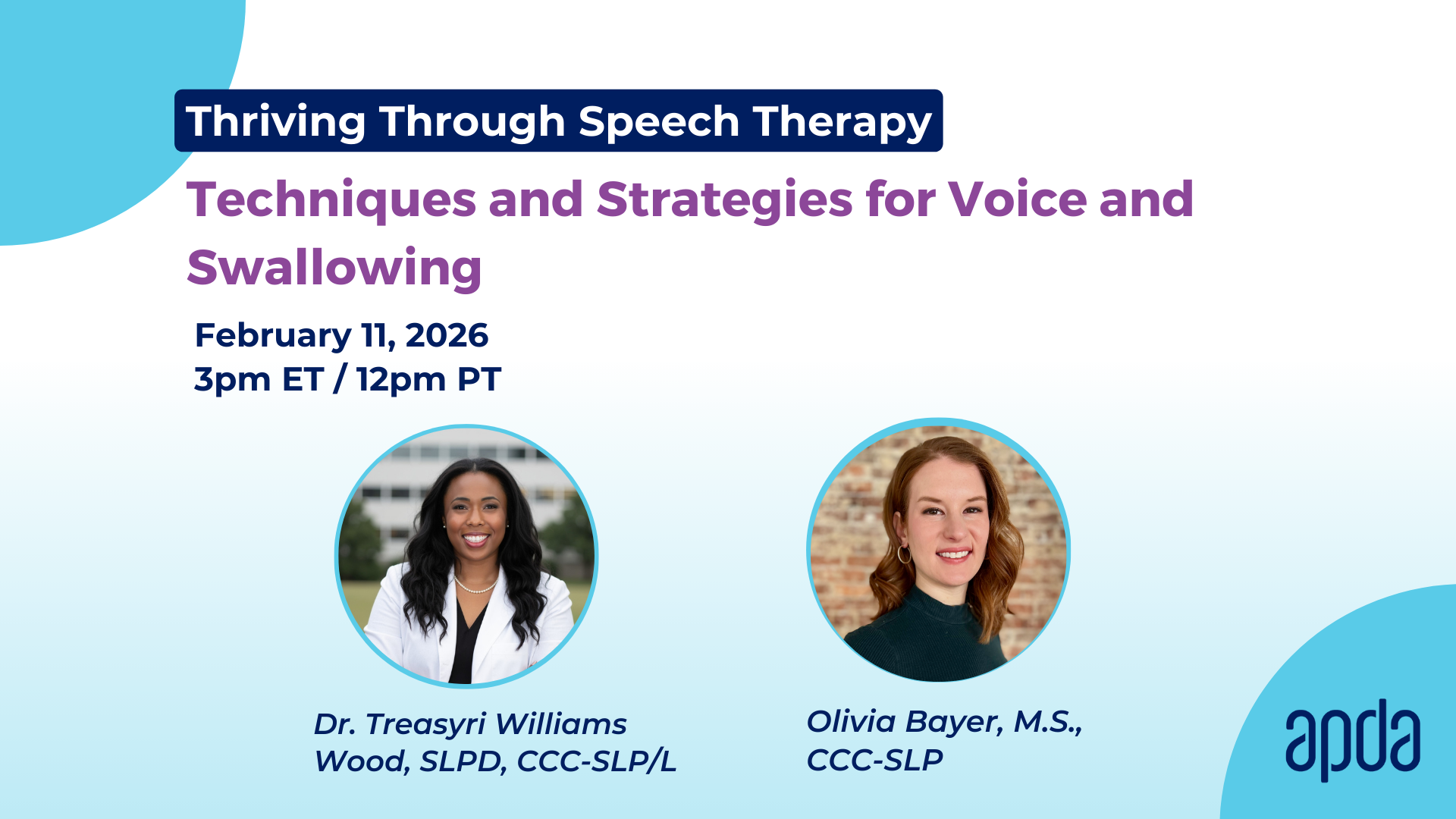 Thriving Through Speech Therapy

Techniques and Strategies for Voice and Swallowing

February 11, 2026
3pm ET / 12pm PT

Dr. Treasyri Williams Wood, SLPD, CCC-SLP/L

Olivia Bayer, M.S., CCC-SLP

apda